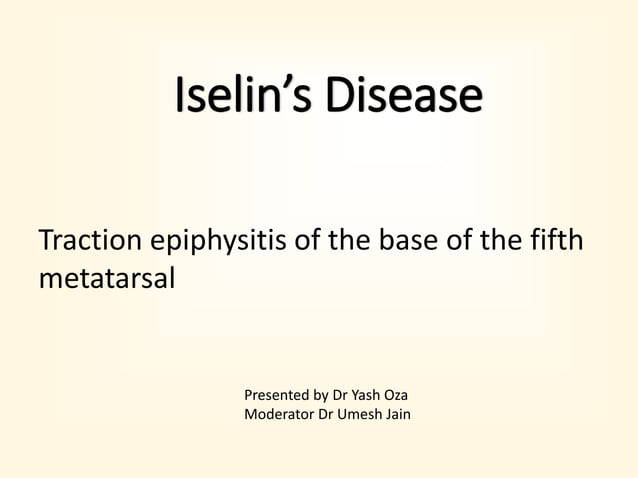 Iselin’s Disease

Traction epiphysitis of the base of the fifth metatarsal

Presented by Dr Yash Oza
Moderator Dr Umesh Jain